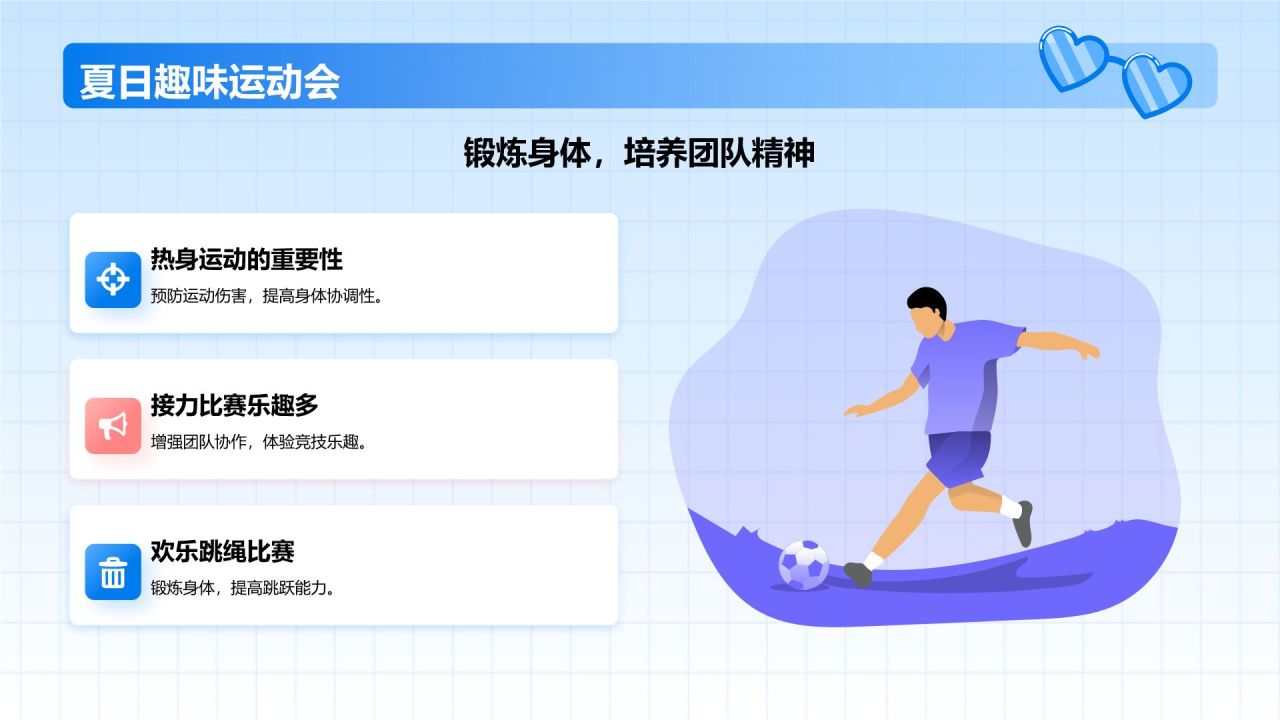 夏日趣味运动会

锻炼身体，培养团队精神

热身运动的重要性
预防运动伤害，提高身体协调性。

接力比赛乐趣多
增强团队协作，体验竞技乐趣。

欢乐跳绳比赛
锻炼身体，提高跳跃能力。